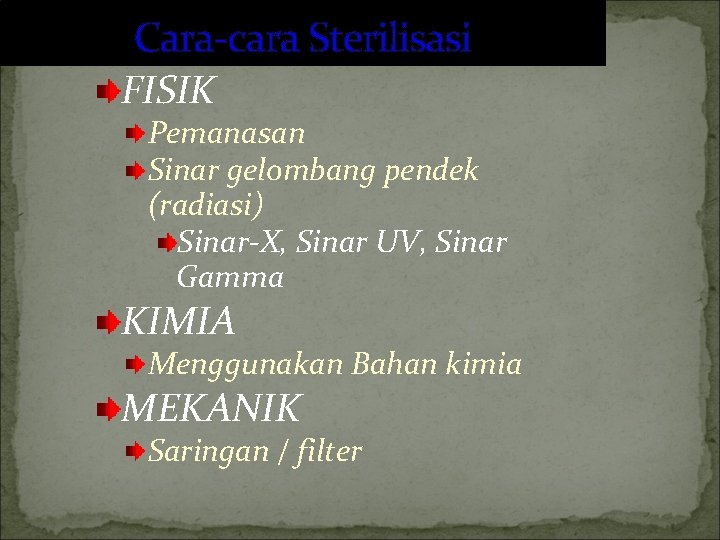 Cara-cara Sterilisasi

FISIK

Pemanasan

Sinar gelombang pendek (radiasi)

Sinar-X, Sinar UV, Sinar Gamma

KIMIA

Menggunakan Bahan kimia

MEKANIK

Saringan / filter